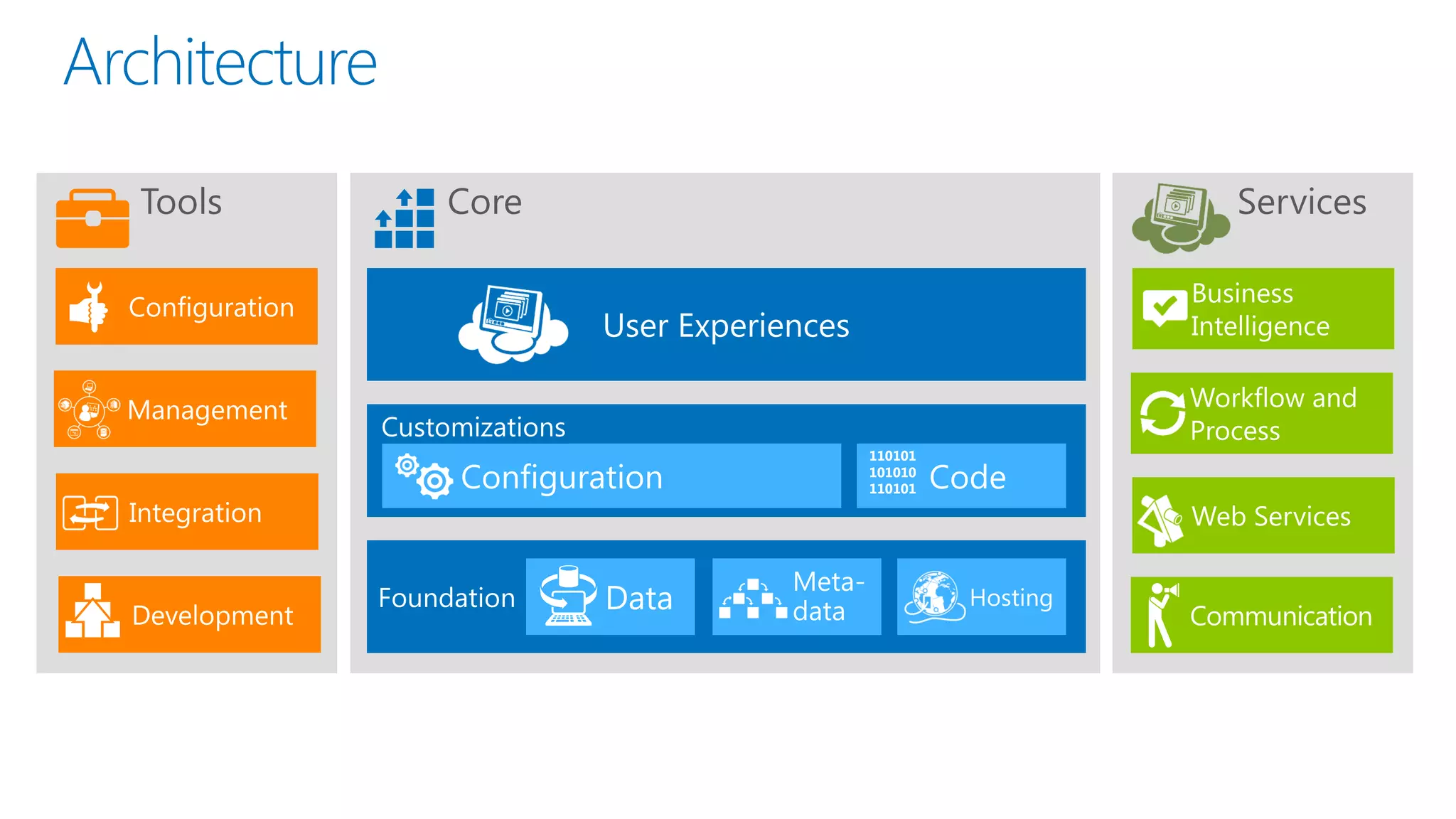 Architecture

Tools

Configuration

Management

Integration

Development

Core

User Experiences

Customizations

Configuration

110101
101010
110101

Code

Foundation

Data

Meta-data

Hosting

Services

Business Intelligence

Workflow and Process

Web Services

Communication